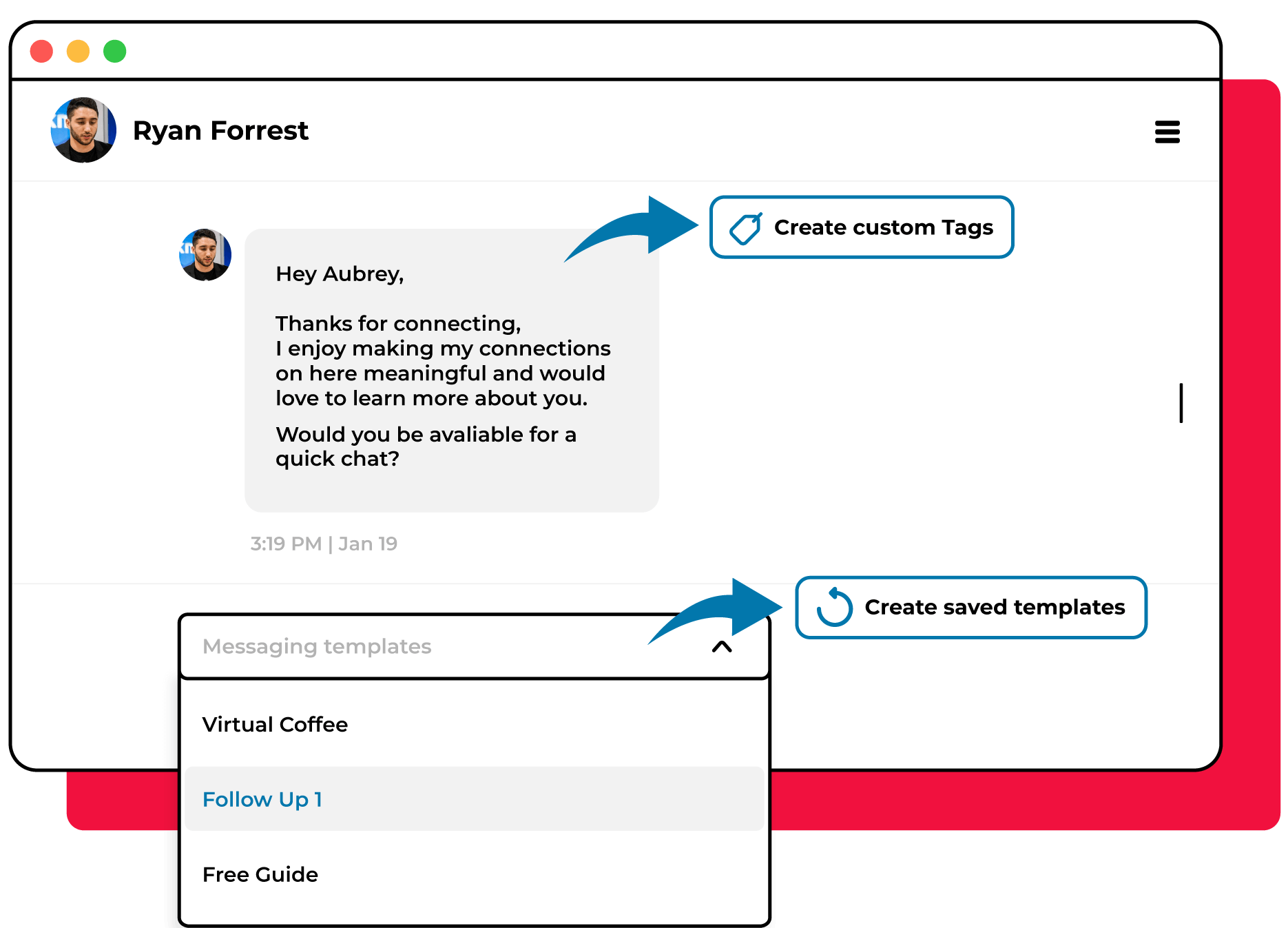 Ryan Forrest

Create custom Tags

Hey Aubrey,

Thanks for connecting,
I enjoy making my connections on here meaningful and would love to learn more about you.

Would you be avaliable for a quick chat?

3:19 PM | Jan 19

Create saved templates

Messaging templates

Virtual Coffee

Follow Up 1

Free Guide